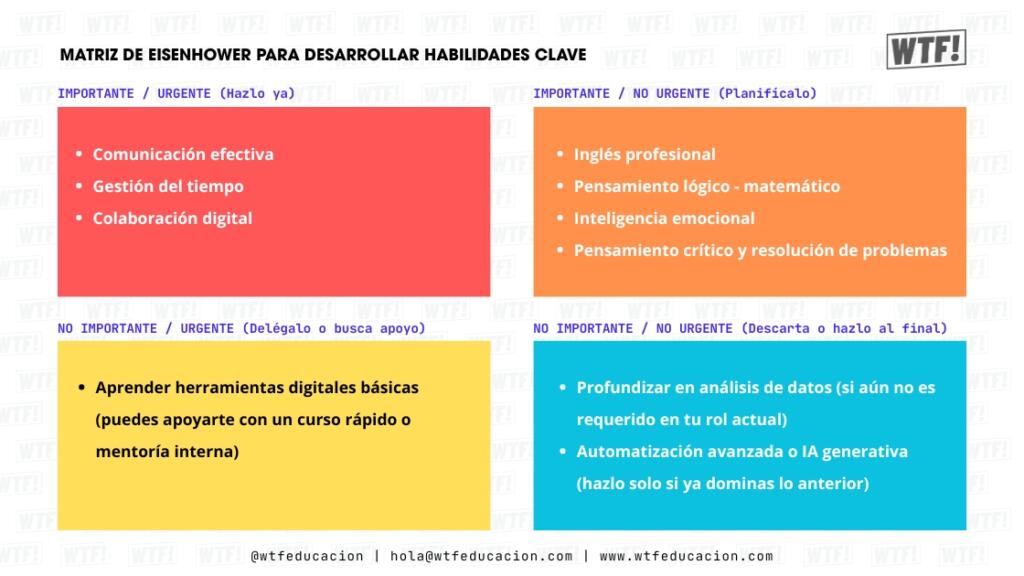 MATRIZ DE EISENHOWER PARA DESARROLLAR HABILIDADES CLAVE

WTF!

IMPORTANTE / URGENTE (Hazlo ya)

- Comunicación efectiva
- Gestión del tiempo
- Colaboración digital

IMPORTANTE / NO URGENTE (Planifícalo)

- Inglés profesional
- Pensamiento lógico - matemático
- Inteligencia emocional
- Pensamiento crítico y resolución de problemas

NO IMPORTANTE / URGENTE (Delégalo o busca apoyo)

- Aprender herramientas digitales básicas (puedes apoyarte con un curso rápido o mentoría interna)

NO IMPORTANTE / NO URGENTE (Descarta o hazlo al final)

- Profundizar en análisis de datos (si aún no es requerido en tu rol actual)
- Automatización avanzada o IA generativa (hazlo solo si ya dominas lo anterior)

@wtfeducacion | hola@wtfeducacion.com | www.wtfeducacion.com